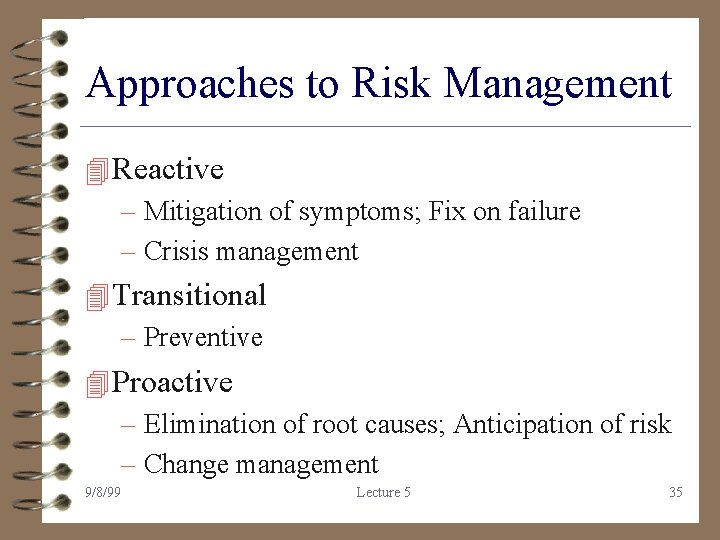 Approaches to Risk Management

Reactive
– Mitigation of symptoms; Fix on failure
– Crisis management

Transitional
– Preventive

Proactive
– Elimination of root causes; Anticipation of risk
– Change management

9/8/99
Lecture 5
35